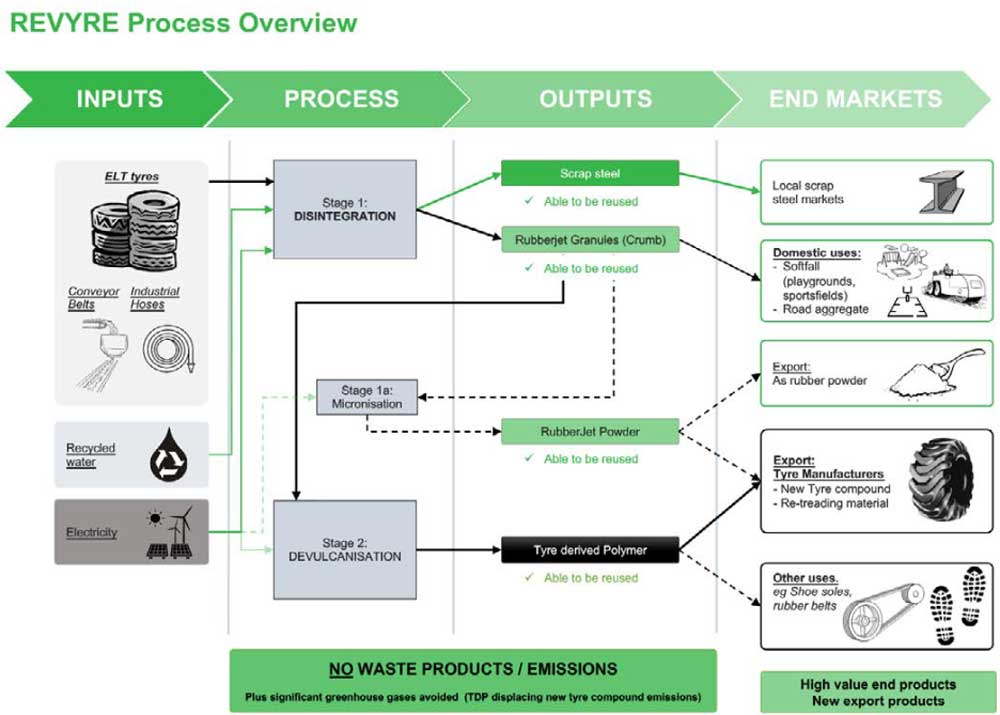 REVYRE Process Overview

INPUTS

PROCESS

OUTPUTS

END MARKETS

ELT tyres

Conveyor Belts

Industrial Hoses

Recycled water

Electricity

Stage 1: DISINTEGRATION

Stage 1a: Micronisation

Stage 2: DEVULCANISATION

Scrap steel

✓ Able to be reused

Rubberjet Granules (Crumb)

✓ Able to be reused

RubberJet Powder

✓ Able to be reused

Tyre derived Polymer

✓ Able to be reused

Local scrap steel markets

Domestic uses:
- Softfall (playgrounds, sportsfields)
- Road aggregate

Export:
As rubber powder

Export:
Tyre Manufacturers
- New Tyre compound
- Re-treading material

Other uses.
eg Shoe soles, rubber belts

NO WASTE PRODUCTS / EMISSIONS

Plus significant greenhouse gases avoided (TDP displacing new tyre compound emissions)

High value end products
New export products